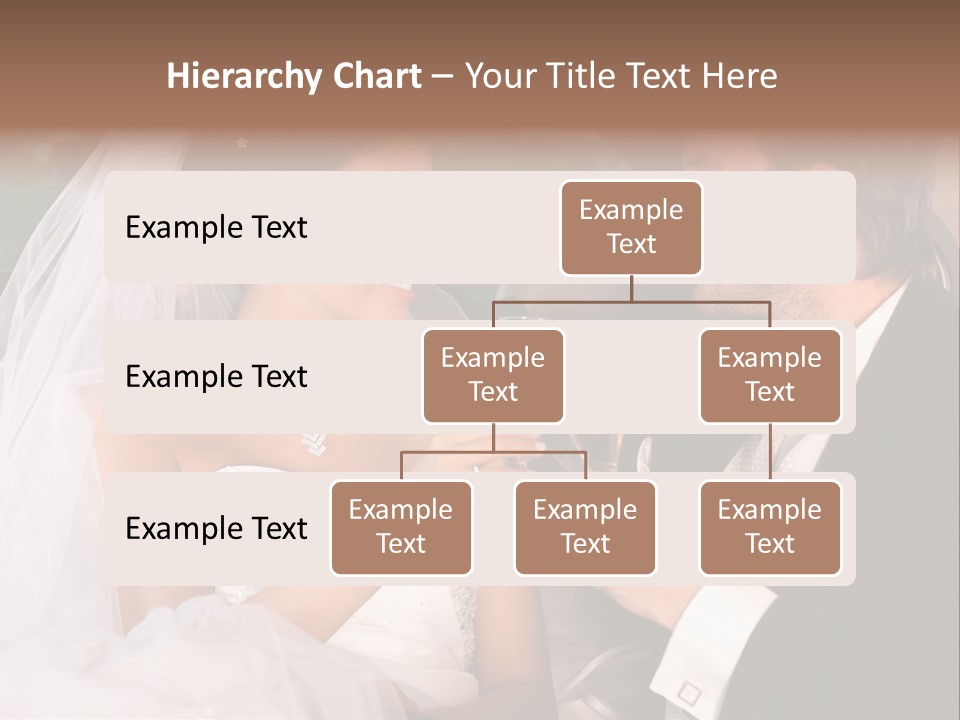 Hierarchy Chart – Your Title Text Here

Example Text

Example Text

Example Text

Example Text

Example Text

Example Text

Example Text

Example Text

Example Text